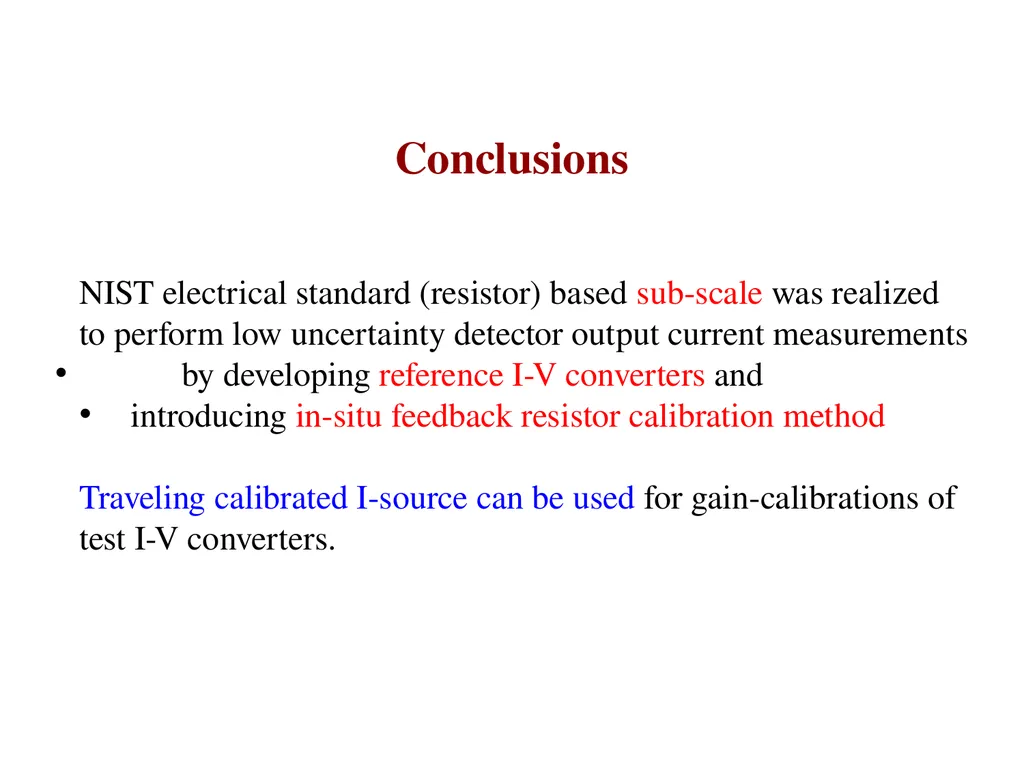 Conclusions

NIST electrical standard (resistor) based sub-scale was realized to perform low uncertainty detector output current measurements

• by developing reference I-V converters and
• introducing in-situ feedback resistor calibration method

Traveling calibrated I-source can be used for gain-calibrations of test I-V converters.